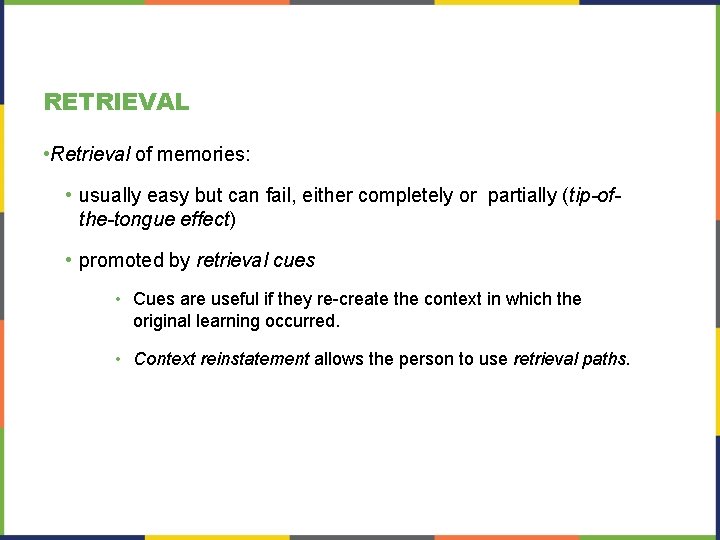 RETRIEVAL

•Retrieval of memories:

• usually easy but can fail, either completely or partially (tip-of-the-tongue effect)

• promoted by retrieval cues

• Cues are useful if they re-create the context in which the original learning occurred.

• Context reinstatement allows the person to use retrieval paths.